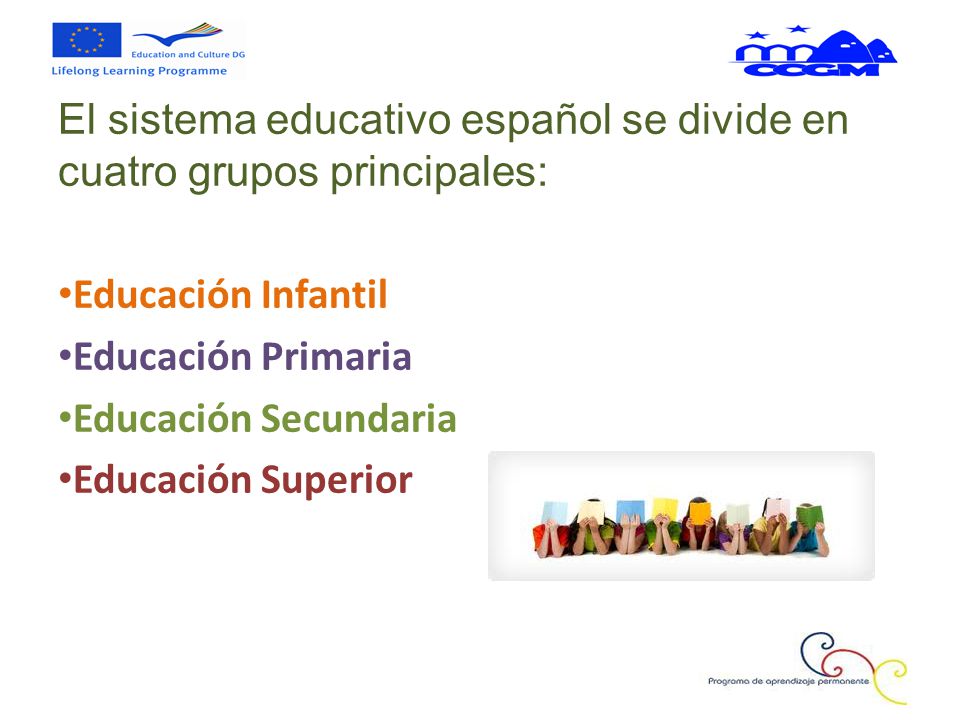 Education and Culture DG
Lifelong Learning Programme

CCGM

El sistema educativo español se divide en cuatro grupos principales:

•Educación Infantil
•Educación Primaria
•Educación Secundaria
•Educación Superior

Programa de aprendizaje permanente